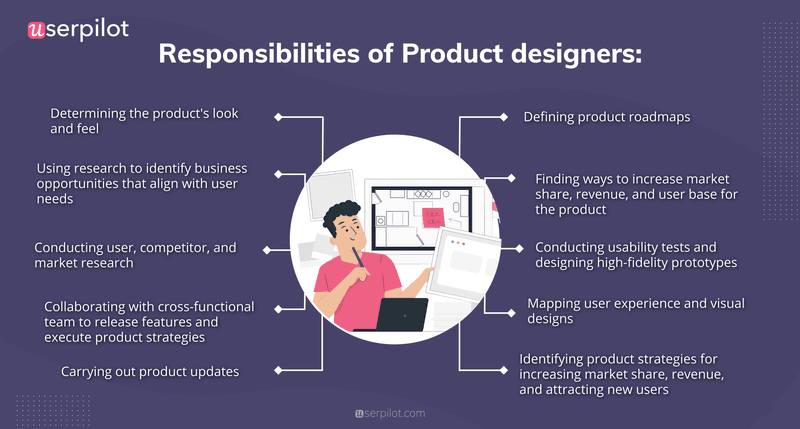 userpilot

Responsibilities of Product designers:

Determining the product's look and feel

Using research to identify business opportunities that align with user needs

Conducting user, competitor, and market research

Collaborating with cross-functional team to release features and execute product strategies

Carrying out product updates

Defining product roadmaps

Finding ways to increase market share, revenue, and user base for the product

Conducting usability tests and designing high-fidelity prototypes

Mapping user experience and visual designs

Identifying product strategies for increasing market share, revenue, and attracting new users

userpilot.com